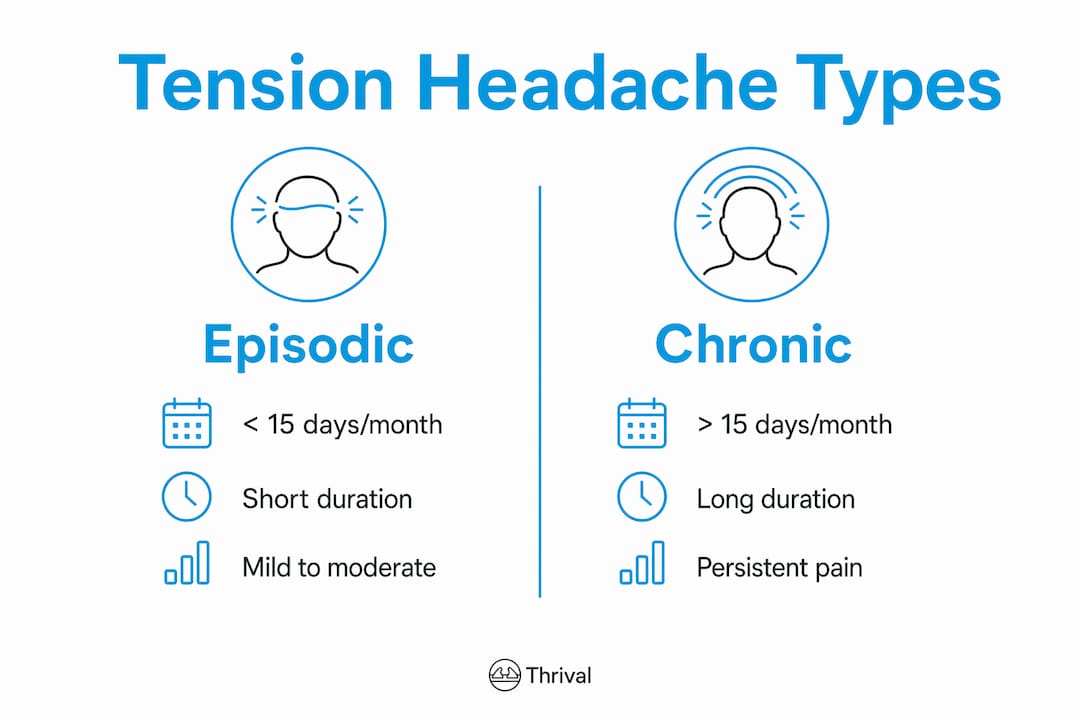 Tension Headache Types

Episodic

< 15 days/month

Short duration

Mild to moderate

Chronic

> 15 days/month

Long duration

Persistent pain

Thrival